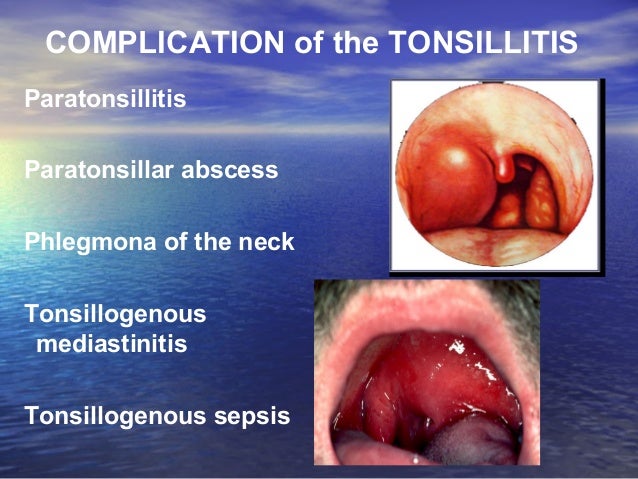 COMPLICATION of the TONSILLITIS

Paratonsillitis

Paratonsillar abscess

Phlegmona of the neck

Tonsillogenous mediastinitis

Tonsillogenous sepsis